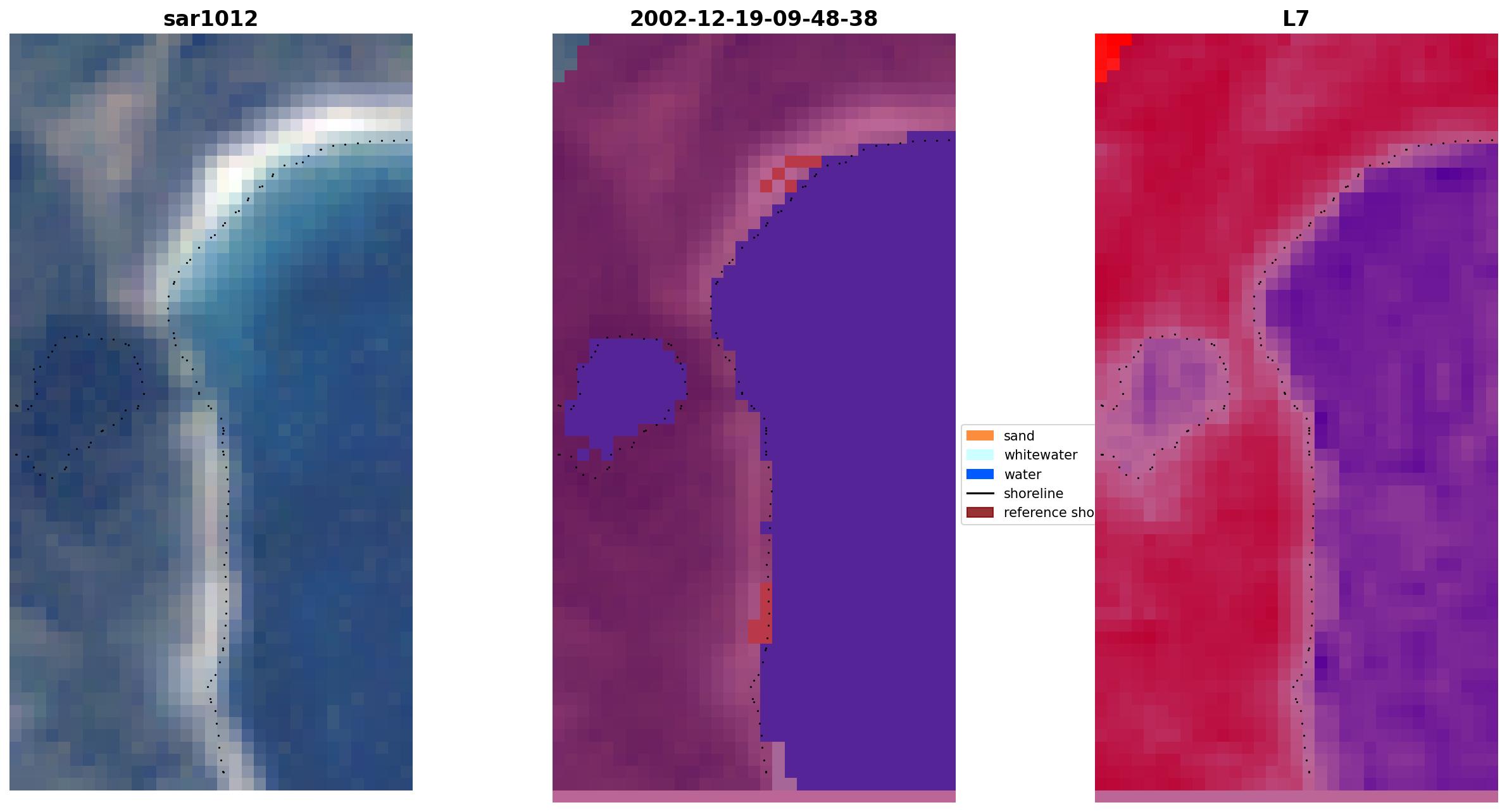 sar1012

2002-12-19-09-48-38

L7

sand
whitewater
water
shoreline
reference sho